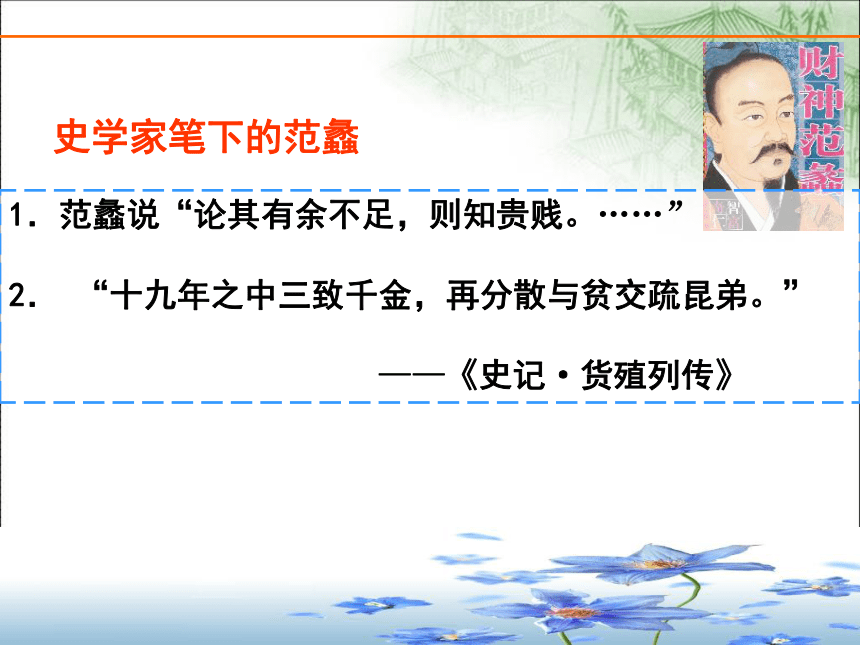 财神范蠡

史学家笔下的范蠡

1. 范蠡说“论其有余不足，则知贵贱。……”

2. “十九年之中三致千金，再分散与贫交疏昆弟。”

——《史记·货殖列传》